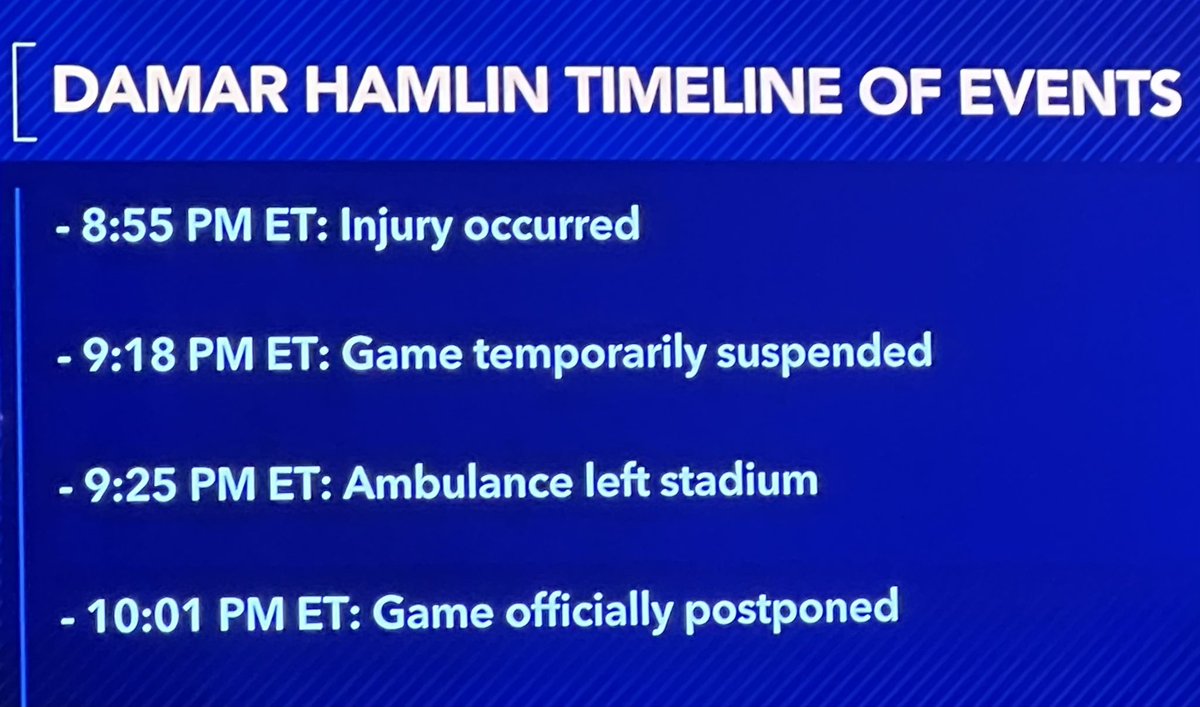 DAMAR HAMLIN TIMELINE OF EVENTS

- 8:55 PM ET: Injury occurred

- 9:18 PM ET: Game temporarily suspended

- 9:25 PM ET: Ambulance left stadium

- 10:01 PM ET: Game officially postponed